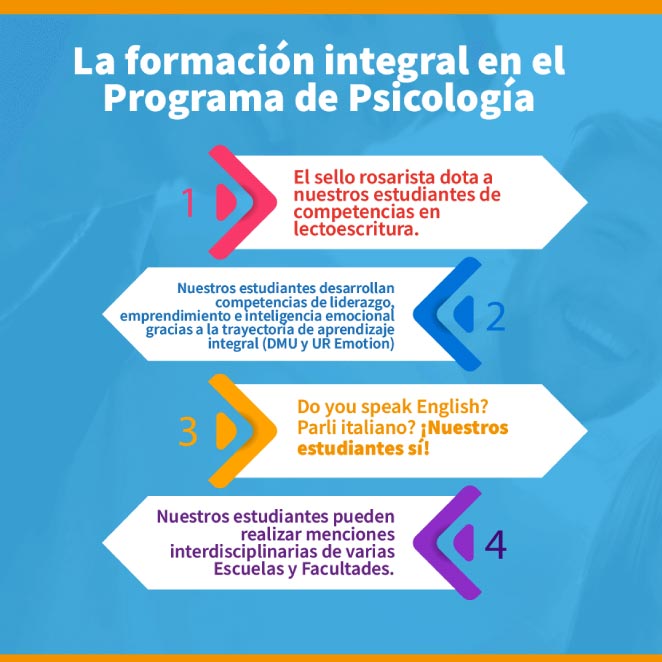 La formación integral en el Programa de Psicología

1

El sello rosarista dota a nuestros estudiantes de competencias en lectoescritura.

Nuestros estudiantes desarrollan competencias de liderazgo, emprendimiento e inteligencia emocional gracias a la trayectoria de aprendizaje integral (DMU y UR Emotion)

2

3

Do you speak English? Parli italiano? ¡Nuestros estudiantes sí!

Nuestros estudiantes pueden realizar menciones interdisciplinarias de varias Escuelas y Facultades.

4